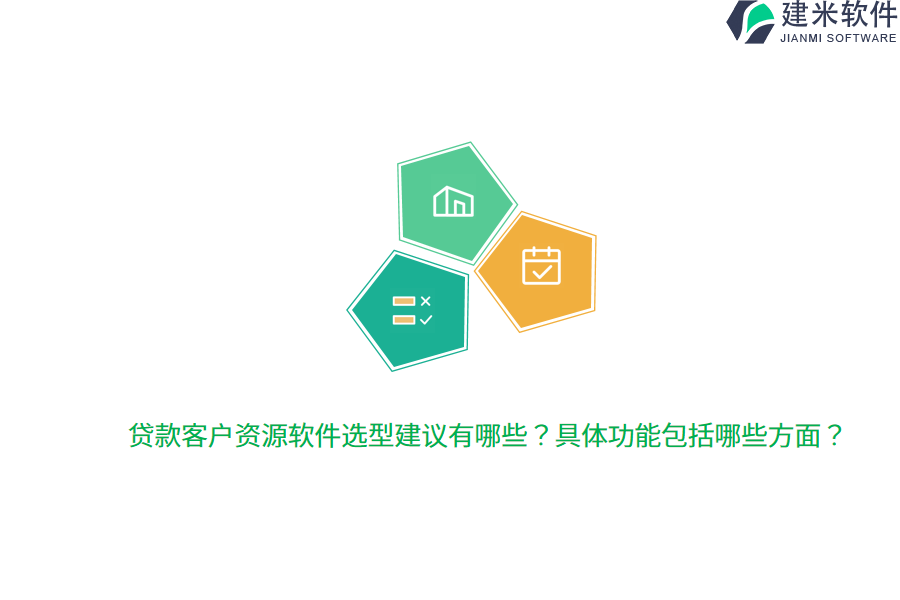 建米软件
JIANMI SOFTWARE

贷款客户资源软件选型建议有哪些？具体功能包括哪些方面？